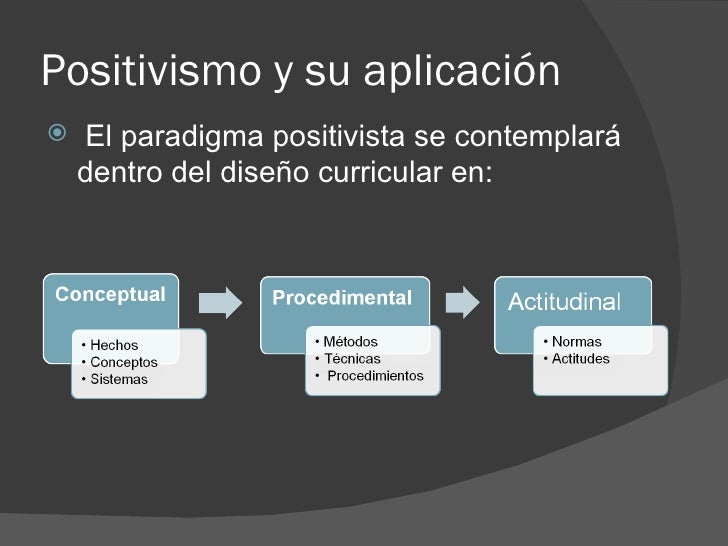 Positivismo y su aplicación

El paradigma positivista se contemplará dentro del diseño curricular en:

Conceptual
• Hechos
• Conceptos
• Sistemas

Procedimental
• Métodos
• Técnicas
• Procedimientos

Actitudinal
• Normas
• Actitudes